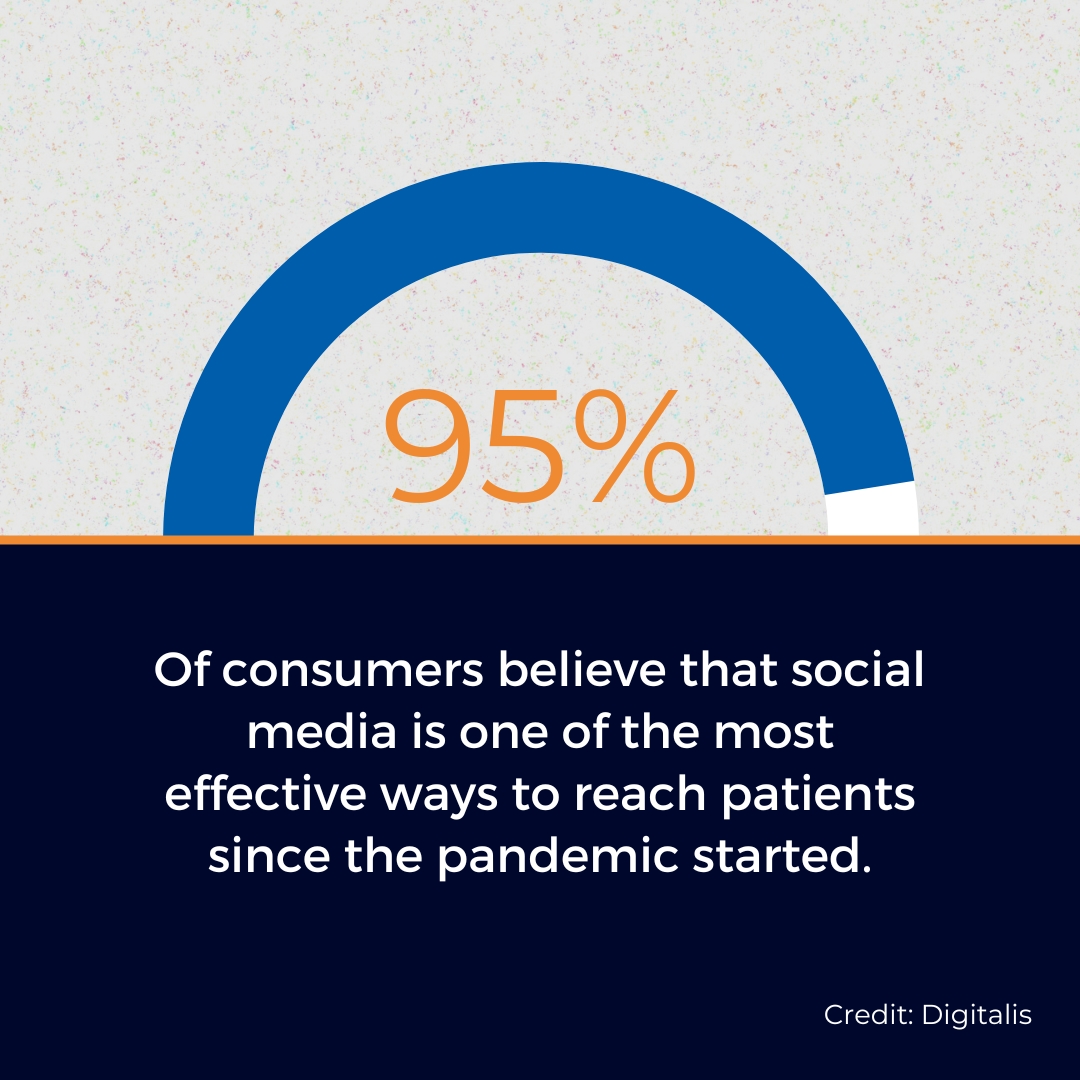 95%

Of consumers believe that social media is one of the most effective ways to reach patients since the pandemic started.

Credit: Digitalis